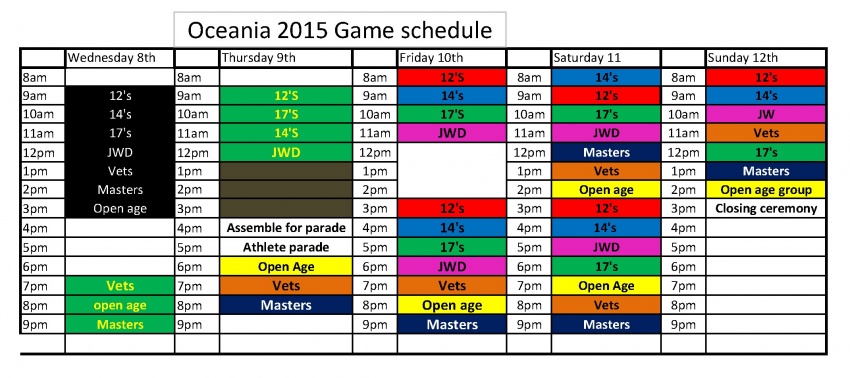 Oceania 2015 Game schedule

| | Wednesday 8th | | Thursday 9th | | Friday 10th | | Saturday 11 | | Sunday 12th |
|---|---|---|---|---|---|---|---|---|---|
| 8am | | 8am | | 8am | 12'S | 8am | 14's | 8am | 12's |
| 9am | 12's | 9am | 12'S | 9am | 14's | 9am | 12's | 9am | 14's |
| 10am | 14's | 10am | 17'S | 10am | 17'S | 10am | 17's | 10am | JW |
| 11am | 17's | 11am | 14'S | 11am | JWD | 11am | JWD | 11am | Vets |
| 12pm | JWD | 12pm | JWD | 12pm | | 12pm | Masters | 12pm | 17's |
| 1pm | Vets | 1pm | | 1pm | | 1pm | Vets | 1pm | Masters |
| 2pm | Masters | 2pm | | 2pm | | 2pm | Open age | 2pm | Open age group |
| 3pm | Open age | 3pm | | 3pm | 12's | 3pm | 12's | 3pm | Closing ceremony |
| 4pm | | 4pm | Assemble for parade | 4pm | 14's | 4pm | 14's | 4pm | |
| 5pm | | 5pm | Athlete parade | 5pm | 17's | 5pm | JWD | 5pm | |
| 6pm | | 6pm | Open Age | 6pm | JWD | 6pm | 17's | 6pm | |
| 7pm | Vets | 7pm | Vets | 7pm | Vets | 7pm | Open Age | 7pm | |
| 8pm | open age | 8pm | Masters | 8pm | Open age | 8pm | Vets | 8pm | |
| 9pm | Masters | 9pm | | 9pm | Masters | 9pm | Masters | 9pm | |